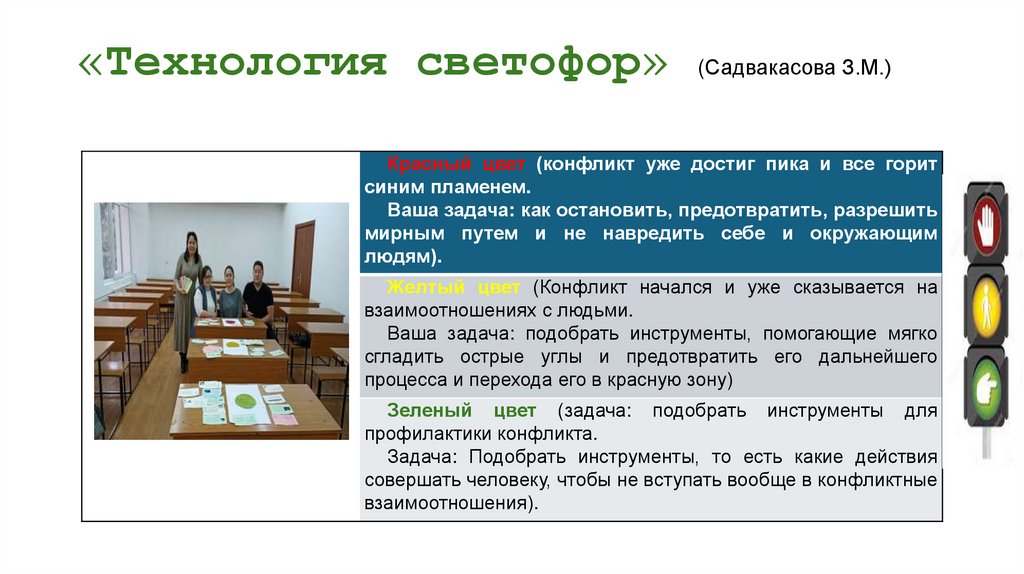 «Технология светофор» (Садвакасова З.М.)

Красный цвет (конфликт уже достиг пика и все горит синим пламенем.
Ваша задача: как остановить, предотвратить, разрешить мирным путем и не навредить себе и окружающим людям).

Желтый цвет (Конфликт начался и уже сказывается на взаимоотношениях с людьми.
Ваша задача: подобрать инструменты, помогающие мягко сгладить острые углы и предотвратить его дальнейшего процесса и перехода его в красную зону)

Зеленый цвет (задача: подобрать инструменты для профилактики конфликта.
Задача: Подобрать инструменты, то есть какие действия совершать человеку, чтобы не вступать вообще в конфликтные взаимоотношения).